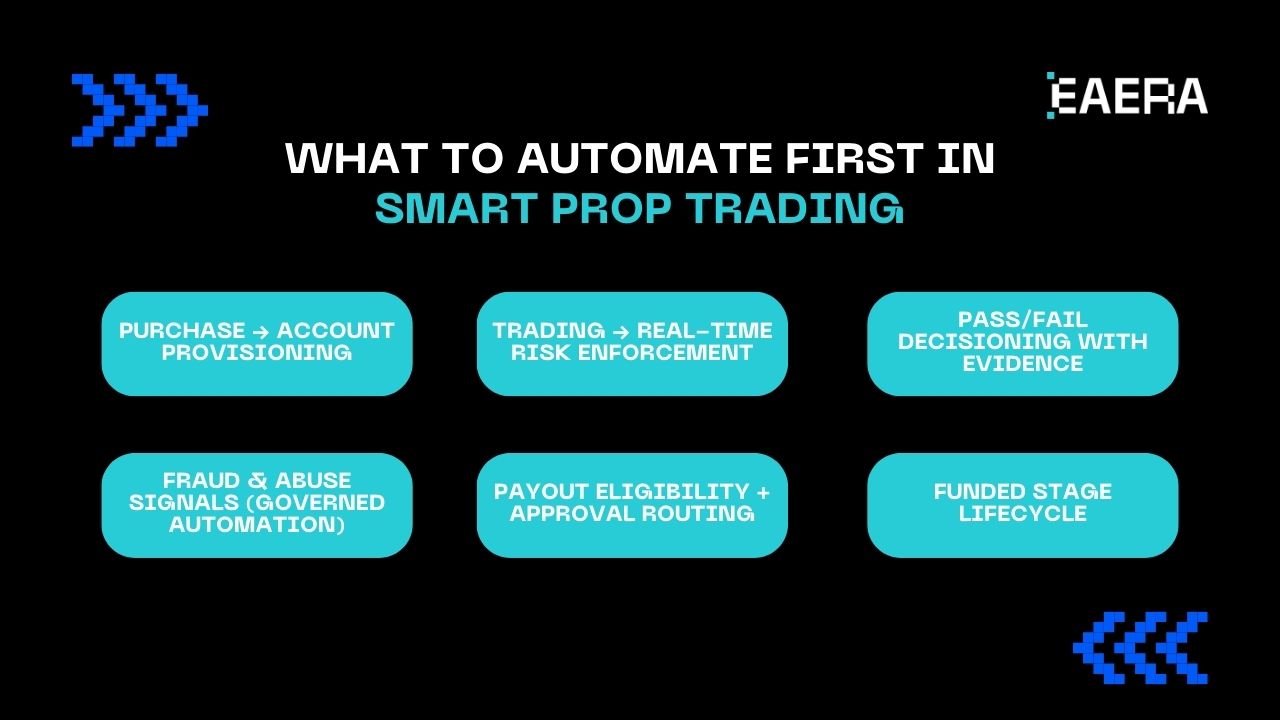 EAERA

WHAT TO AUTOMATE FIRST IN
SMART PROP TRADING

PURCHASE → ACCOUNT PROVISIONING

TRADING → REAL-TIME RISK ENFORCEMENT

PASS/FAIL DECISIONING WITH EVIDENCE

FRAUD & ABUSE SIGNALS (GOVERNED AUTOMATION)

PAYOUT ELIGIBILITY + APPROVAL ROUTING

FUNDED STAGE LIFECYCLE